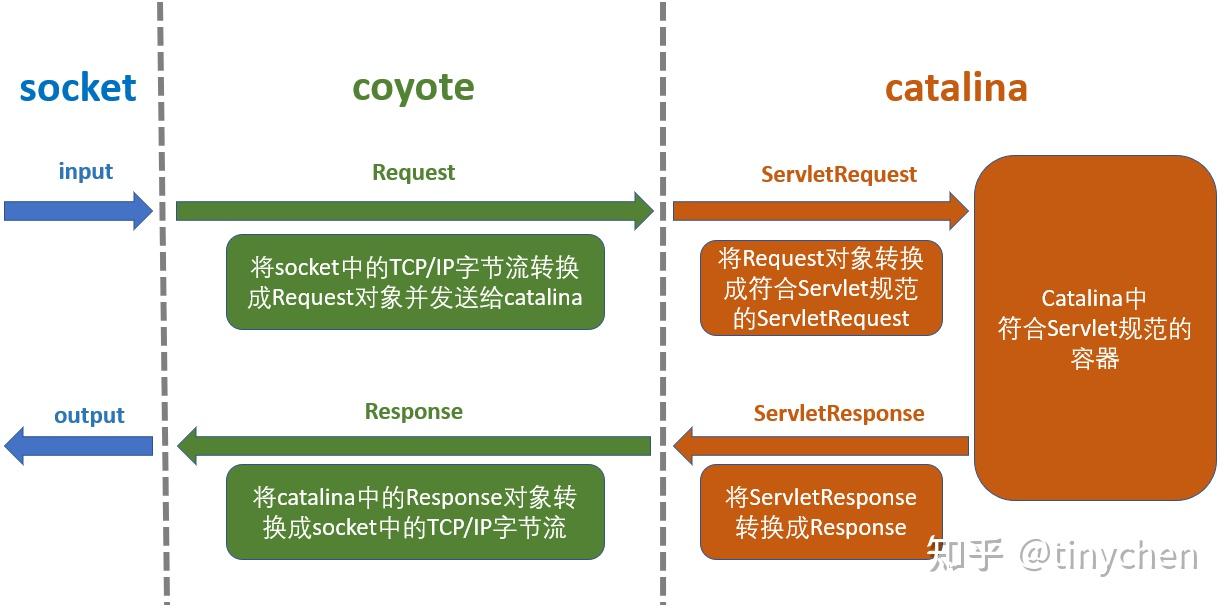 socket

coyote

catalina

input

Request

ServletRequest

将socket中的TCP/IP字节流转换成Request对象并发送给catalina

将Request对象转换成符合Servlet规范的ServletRequest

Catalina中符合Servlet规范的容器

output

Response

ServletResponse

将catalina中的Response对象转换成socket中的TCP/IP字节流

将ServletResponse转换成Response

知乎 @tinychen